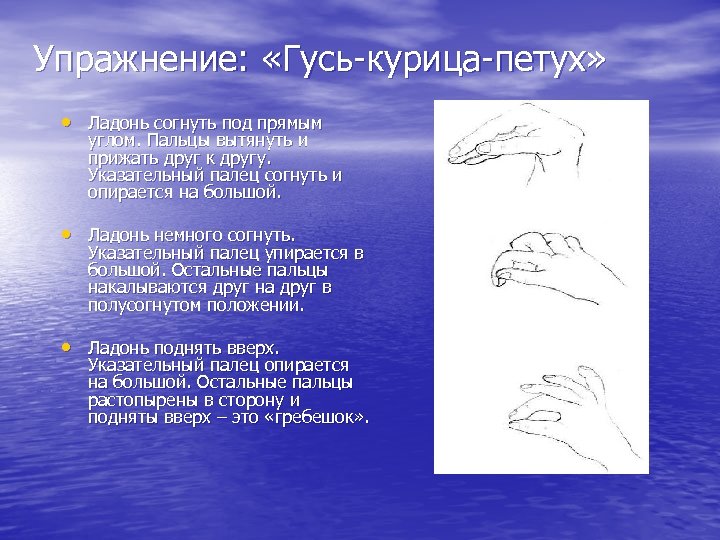 Упражнение: «Гусь-курица-петух»

• Ладонь согнуть под прямым углом. Пальцы вытянуть и прижать друг к другу. Указательный палец согнуть и опирается на большой.

• Ладонь немного согнуть. Указательный палец упирается в большой. Остальные пальцы накалываются друг на друг в полусогнутом положении.

• Ладонь поднять вверх. Указательный палец опирается на большой. Остальные пальцы растопырены в сторону и подняты вверх – это «гребешок».